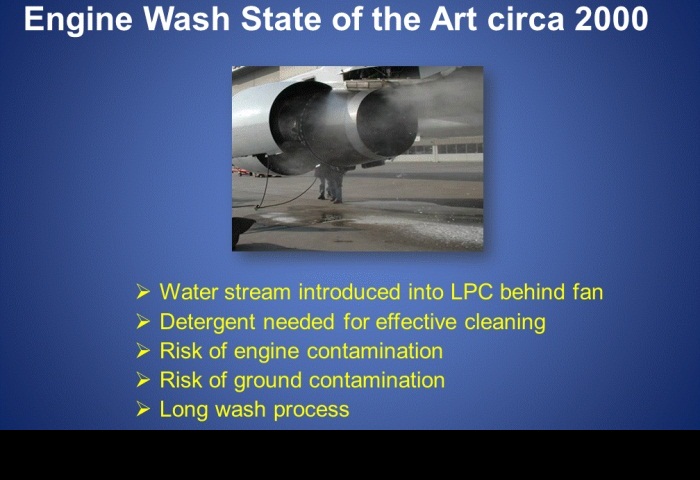 Engine Wash State of the Art circa 2000

➢ Water stream introduced into LPC behind fan
➢ Detergent needed for effective cleaning
➢ Risk of engine contamination
➢ Risk of ground contamination
➢ Long wash process